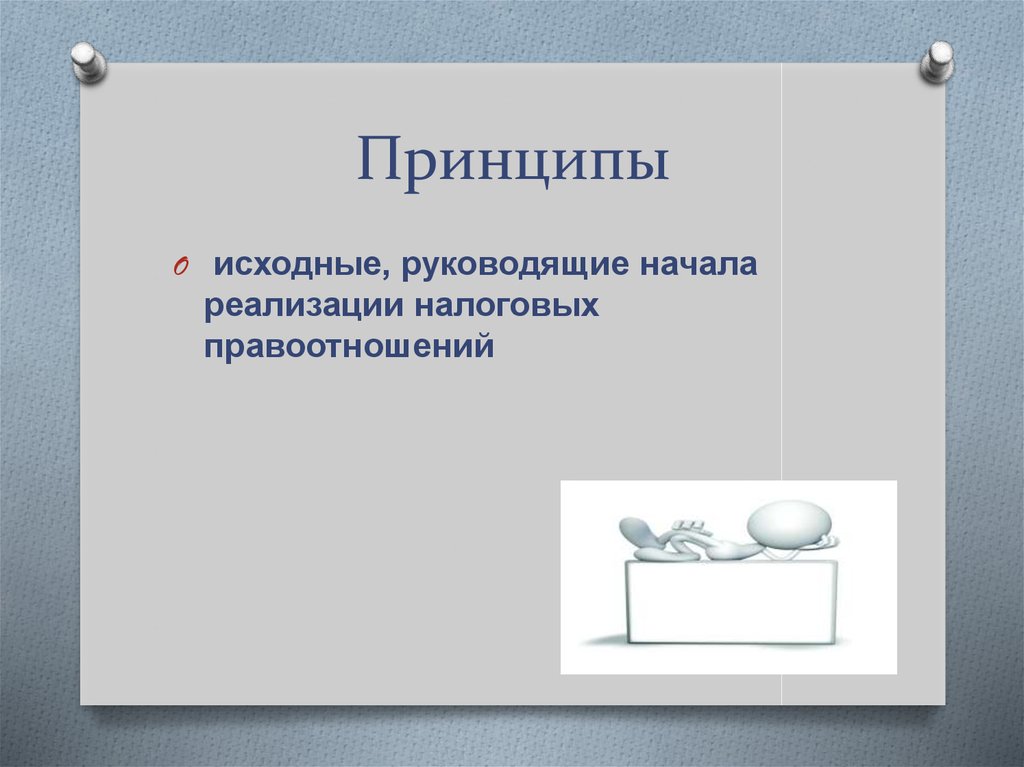 Принципы

исходные, руководящие начала реализации налоговых правоотношений